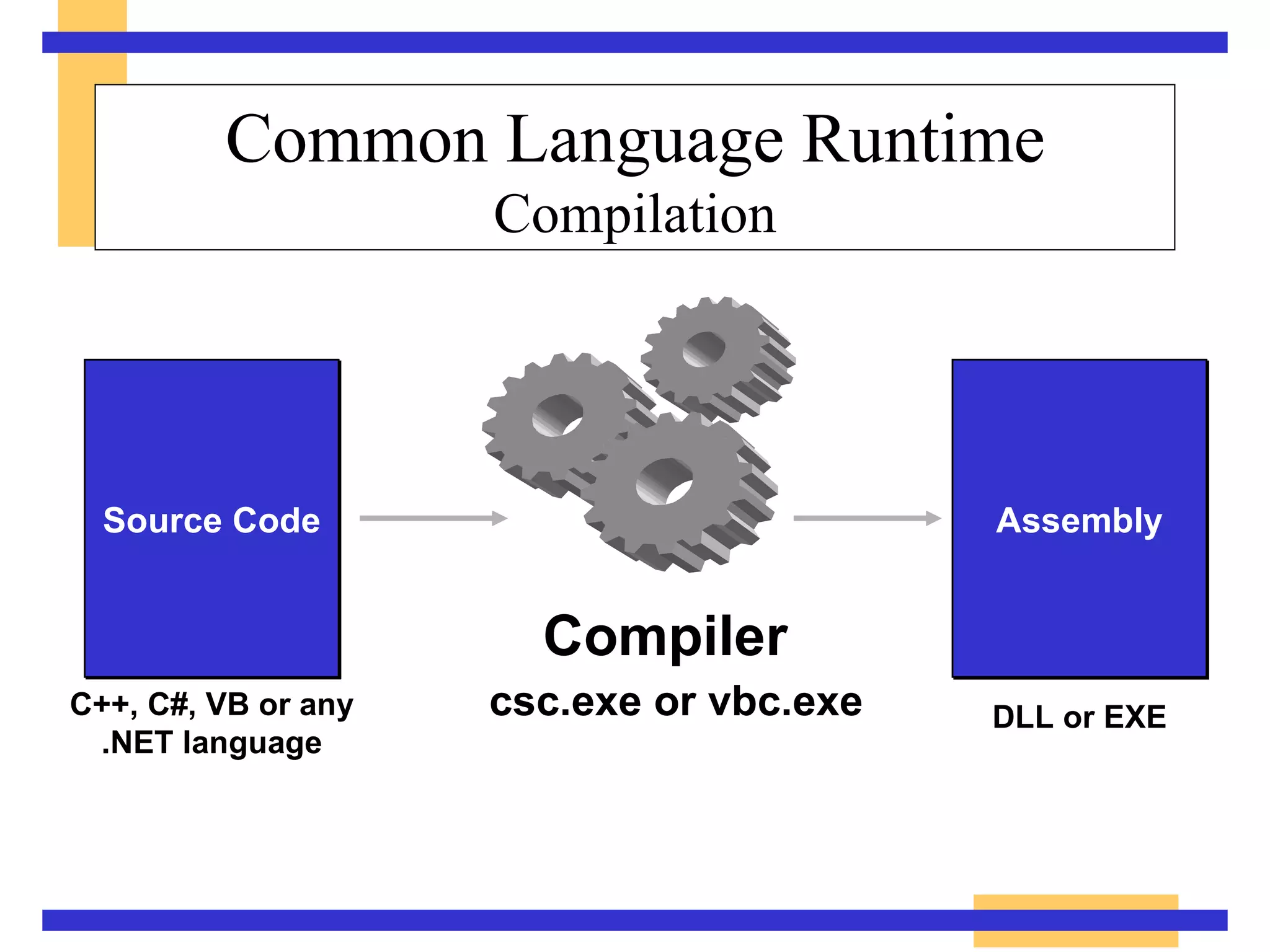 Common Language Runtime
Compilation

Source Code

C++, C#, VB or any .NET language

Compiler
csc.exe or vbc.exe

Assembly

DLL or EXE